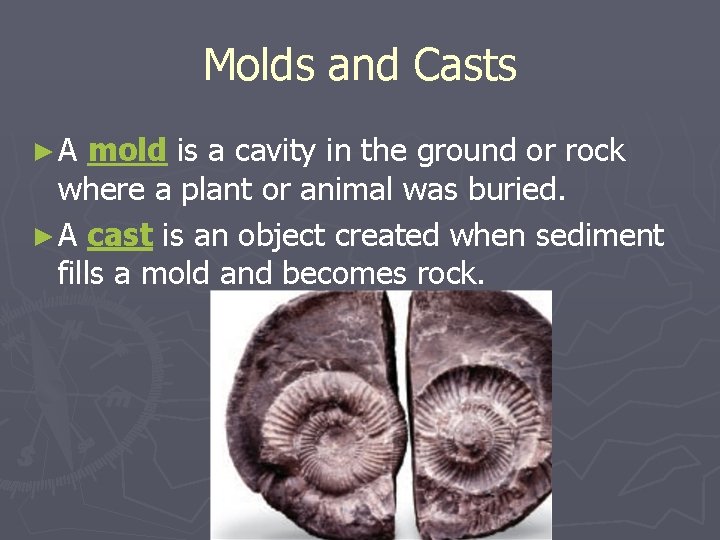 Molds and Casts

►A mold is a cavity in the ground or rock where a plant or animal was buried.

►A cast is an object created when sediment fills a mold and becomes rock.